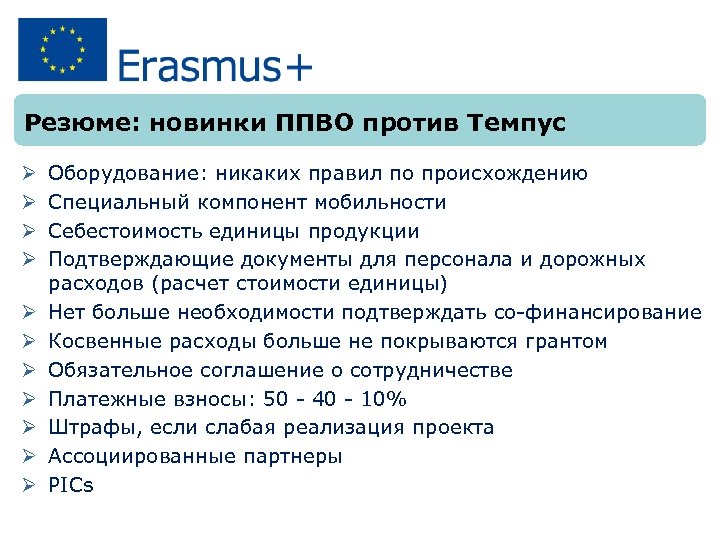 Erasmus+

Резюме: новинки ППВО против Темпус

➢ Оборудование: никаких правил по происхождению
➢ Специальный компонент мобильности
➢ Себестоимость единицы продукции
➢ Подтверждающие документы для персонала и дорожных расходов (расчет стоимости единицы)
➢ Нет больше необходимости подтверждать со-финансирование
➢ Косвенные расходы больше не покрываются грантом
➢ Обязательное соглашение о сотрудничестве
➢ Платежные взносы: 50 - 40 - 10%
➢ Штрафы, если слабая реализация проекта
➢ Ассоциированные партнеры
➢ PICs